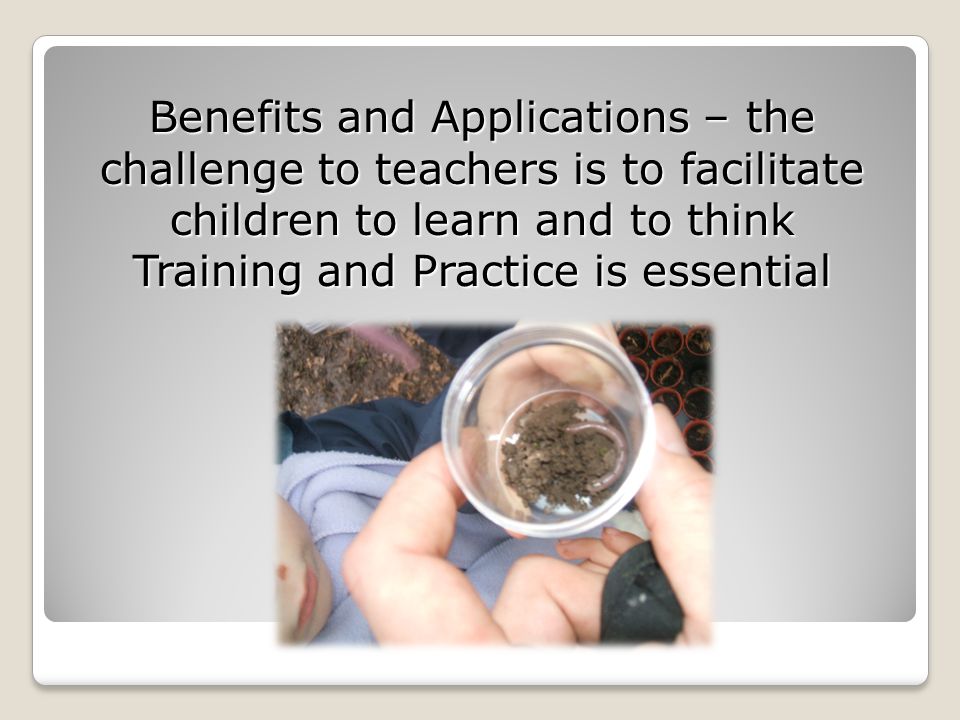 Benefits and Applications – the challenge to teachers is to facilitate children to learn and to think
Training and Practice is essential